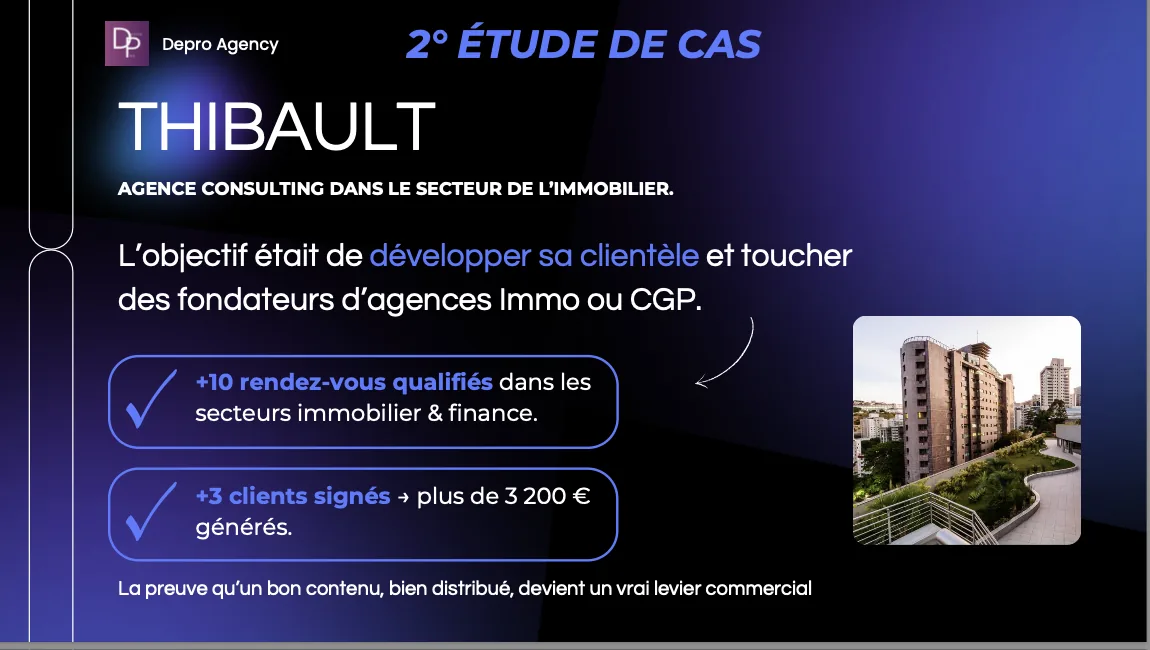 DP Depro Agency

2° ÉTUDE DE CAS

THIBAULT

AGENCE CONSULTING DANS LE SECTEUR DE L'IMMOBILIER.

L'objectif était de développer sa clientèle et toucher des fondateurs d'agences Immo ou CGP.

+10 rendez-vous qualifiés dans les secteurs immobilier & finance.

+3 clients signés → plus de 3 200 € générés.

La preuve qu'un bon contenu, bien distribué, devient un vrai levier commercial